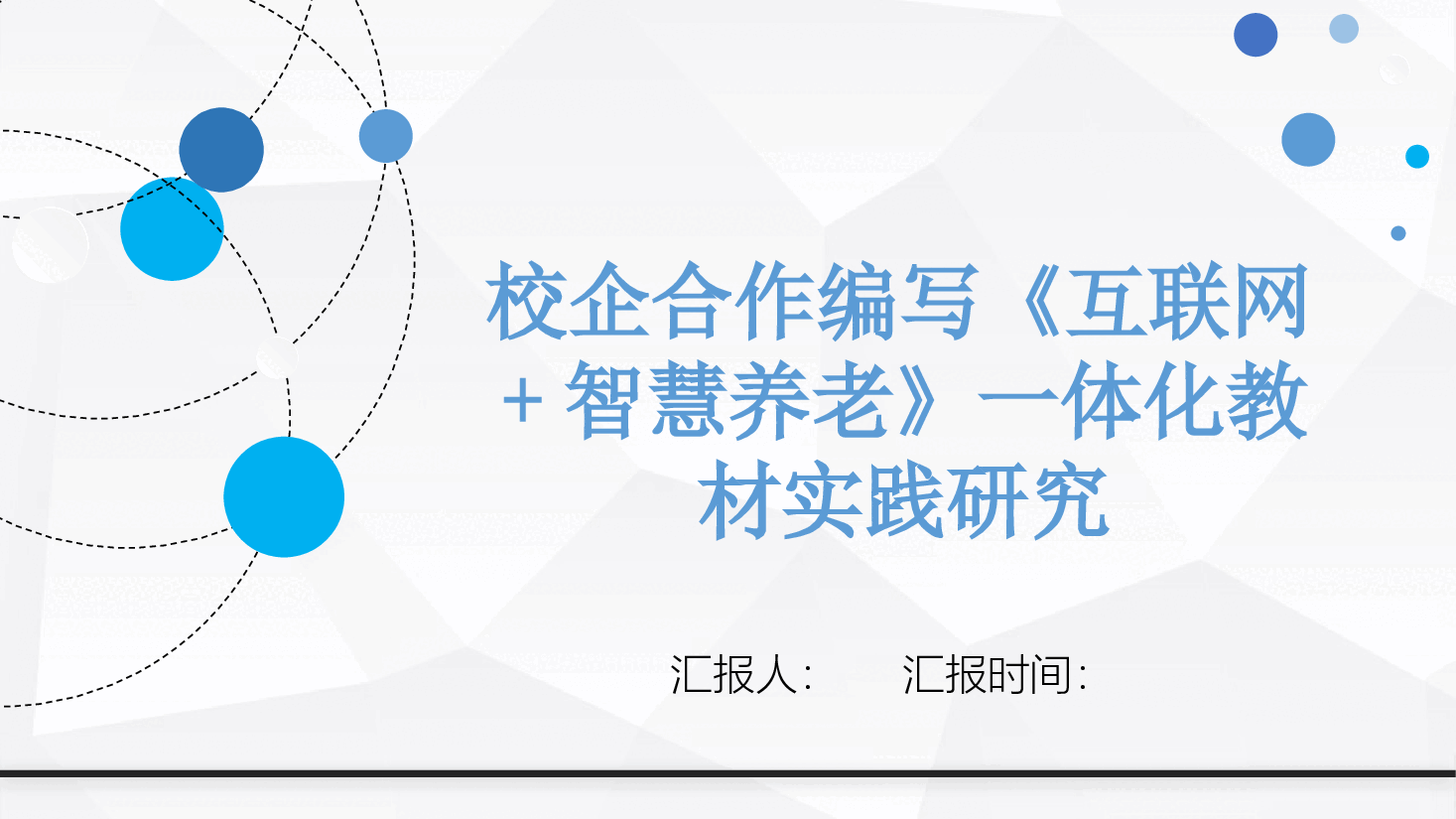 校企合作编写《互联网+智慧养老》一体化教材实践研究

汇报人:　　汇报时间: